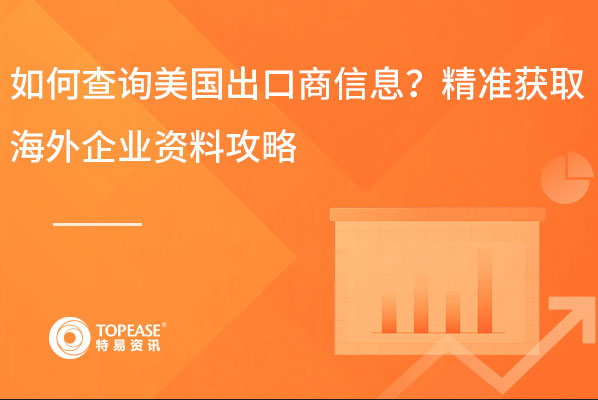 如何查询美国出口商信息？精准获取海外企业资料攻略

TOPEASE®
特易资讯